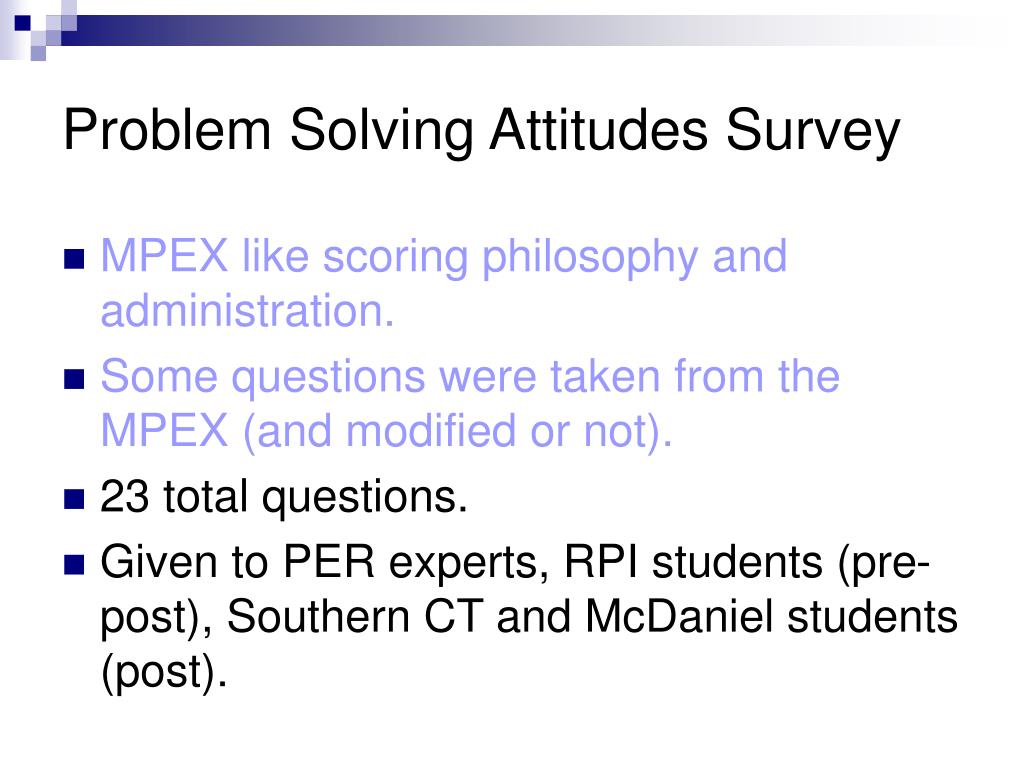 Problem Solving Attitudes Survey

MPEX like scoring philosophy and administration.

Some questions were taken from the MPEX (and modified or not).

23 total questions.

Given to PER experts, RPI students (pre-post), Southern CT and McDaniel students (post).